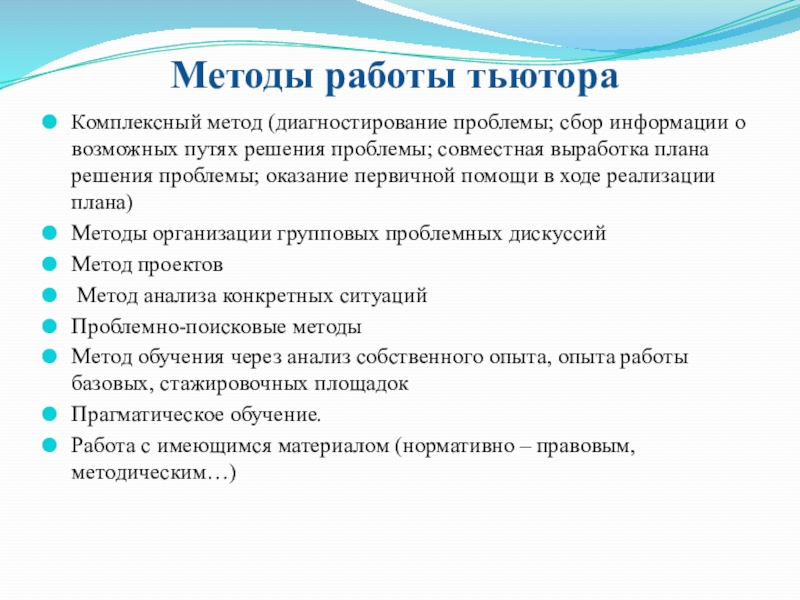 Методы работы тьютора

Комплексный метод (диагностирование проблемы; сбор информации о возможных путях решения проблемы; совместная выработка плана решения проблемы; оказание первичной помощи в ходе реализации плана)

Методы организации групповых проблемных дискуссий

Метод проектов

Метод анализа конкретных ситуаций

Проблемно-поисковые методы

Метод обучения через анализ собственного опыта, опыта работы базовых, стажировочных площадок

Прагматическое обучение.

Работа с имеющимся материалом (нормативно – правовым, методическим…)